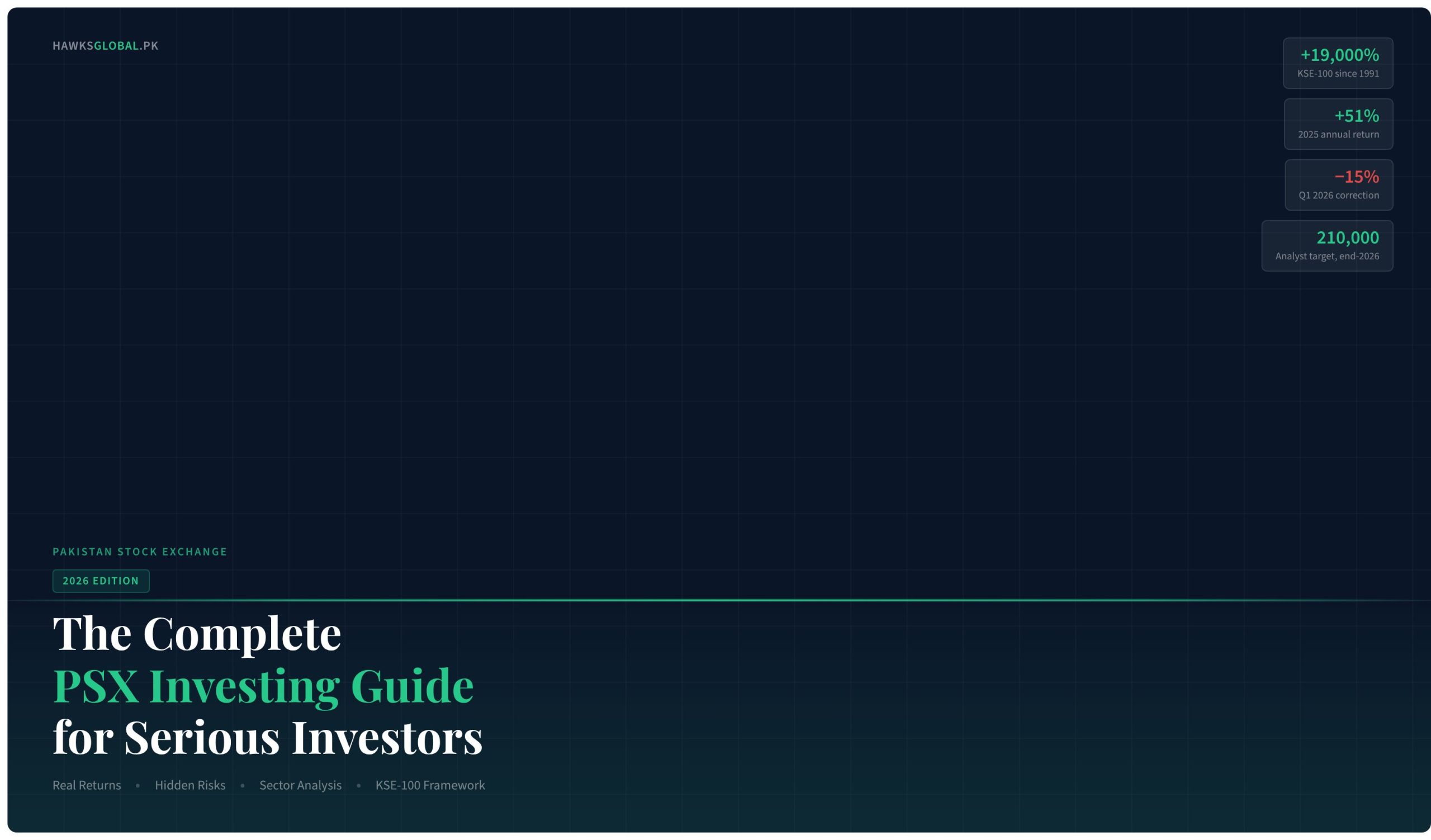 HAWKSGLOBAL.PK

+19,000%
KSE-100 since 1991

+51%
2025 annual return

−15%
Q1 2026 correction

210,000
Analyst target, end-2026

PAKISTAN STOCK EXCHANGE

2026 EDITION

The Complete
PSX Investing Guide
for Serious Investors

Real Returns • Hidden Risks • Sector Analysis • KSE-100 Framework